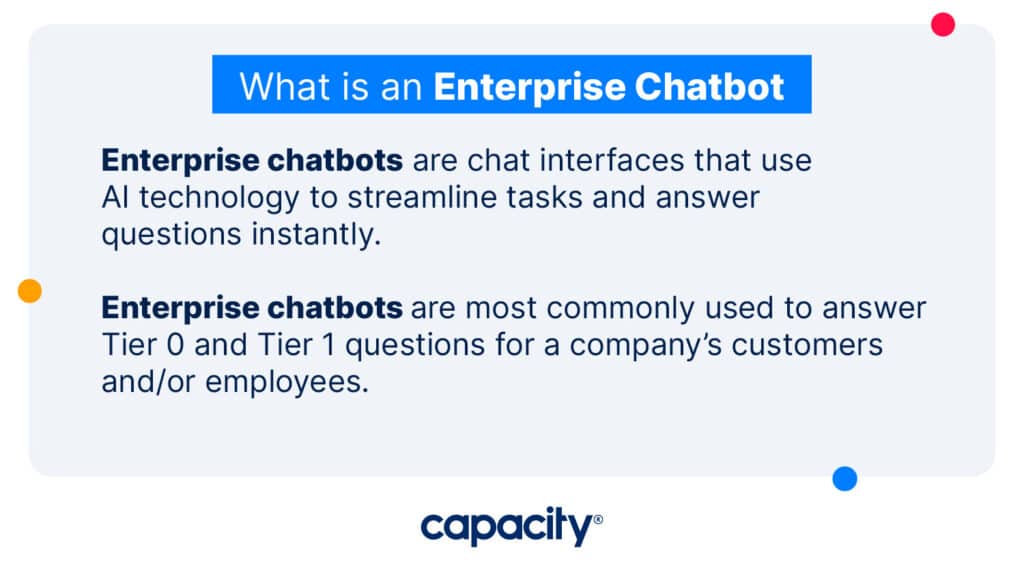 What is an Enterprise Chatbot

Enterprise chatbots are chat interfaces that use AI technology to streamline tasks and answer questions instantly.

Enterprise chatbots are most commonly used to answer Tier 0 and Tier 1 questions for a company's customers and/or employees.

capacity®